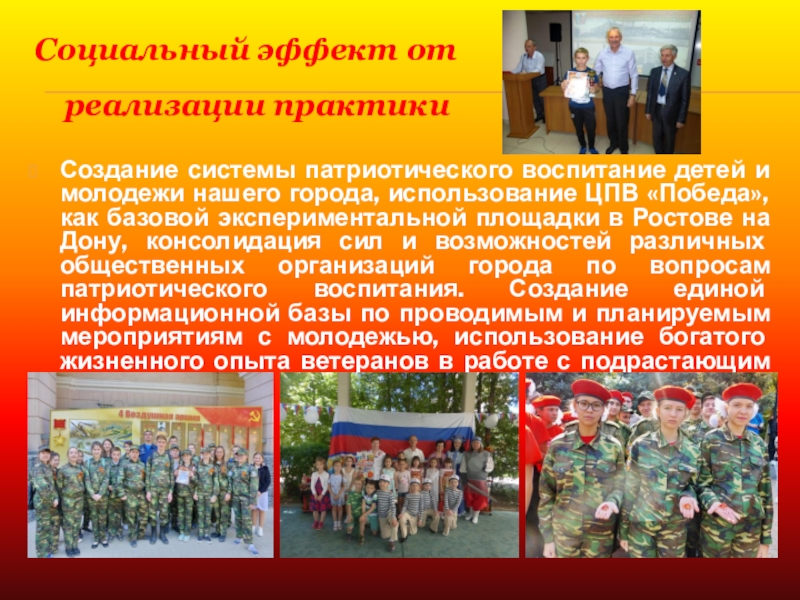 Социальный эффект от реализации практики

Создание системы патриотического воспитание детей и молодежи нашего города, использование ЦПВ «Победа», как базовой экспериментальной площадки в Ростове на Дону, консолидация сил и возможностей различных общественных организаций города по вопросам патриотического воспитания. Создание единой информационной базы по проводимым и планируемым мероприятиям с молодежью, использование богатого жизненного опыта ветеранов в работе с подрастающим

4 Воздушная армия